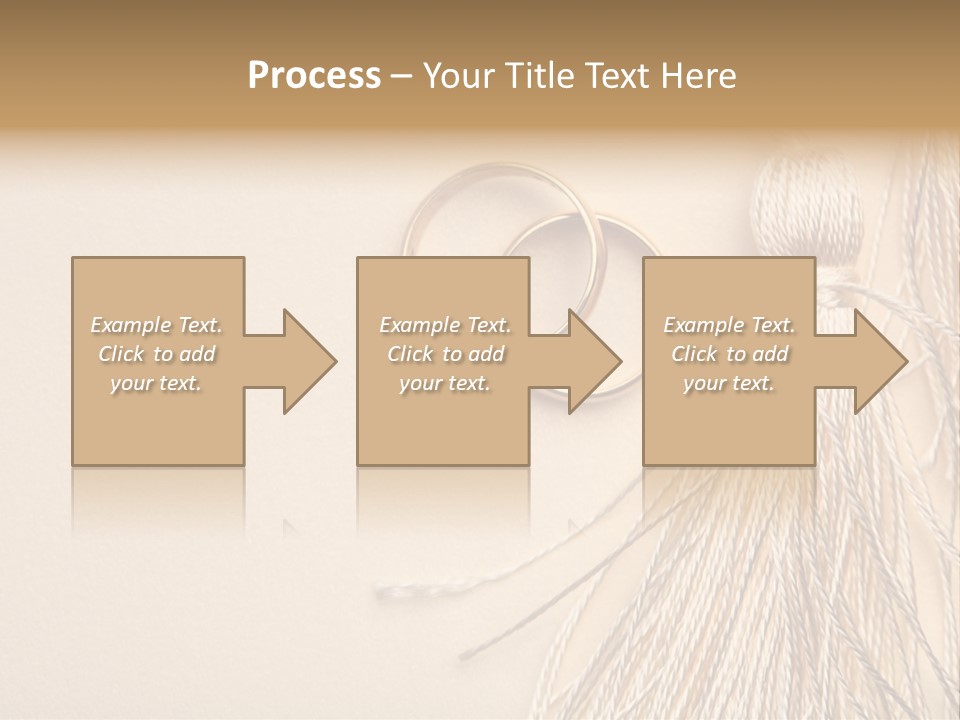 Process – Your Title Text Here

Example Text. Click to add your text.

Example Text. Click to add your text.

Example Text. Click to add your text.